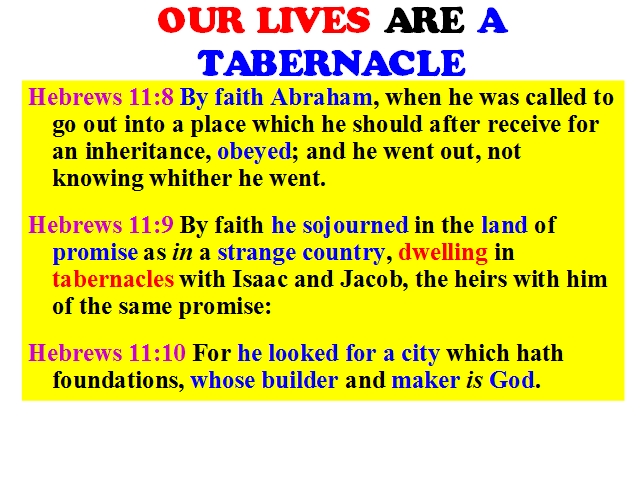 OUR LIVES ARE A TABERNACLE

Hebrews 11:8 By faith Abraham, when he was called to go out into a place which he should after receive for an inheritance, obeyed; and he went out, not knowing whither he went.

Hebrews 11:9 By faith he sojourned in the land of promise as in a strange country, dwelling in tabernacles with Isaac and Jacob, the heirs with him of the same promise:

Hebrews 11:10 For he looked for a city which hath foundations, whose builder and maker is God.